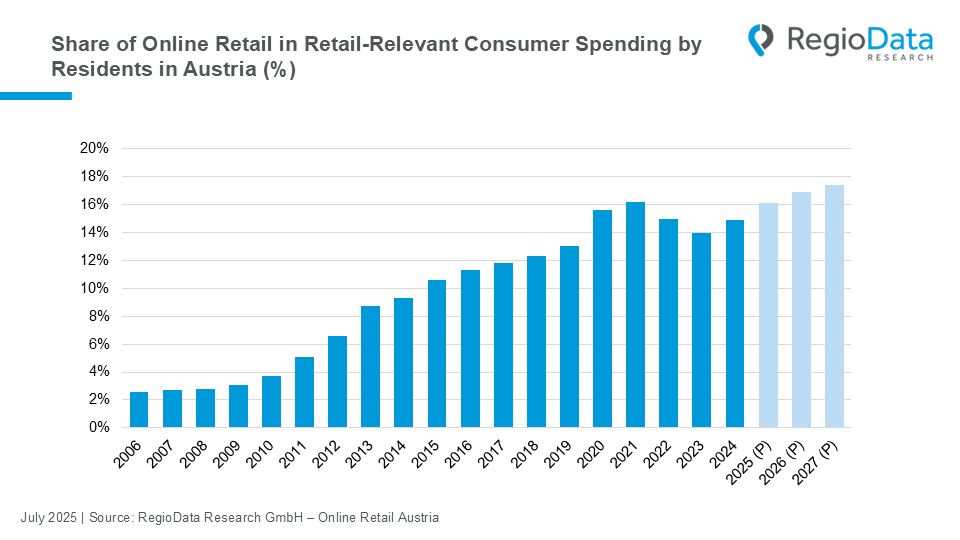 Share of Online Retail in Retail-Relevant Consumer Spending by Residents in Austria (%)

RegioData RESEARCH

20%
18%
16%
14%
12%
10%
8%
6%
4%
2%
0%

2006 2007 2008 2009 2010 2011 2012 2013 2014 2015 2016 2017 2018 2019 2020 2021 2022 2023 2024 2025 (P) 2026 (P) 2027 (P)

July 2025 | Source: RegioData Research GmbH – Online Retail Austria